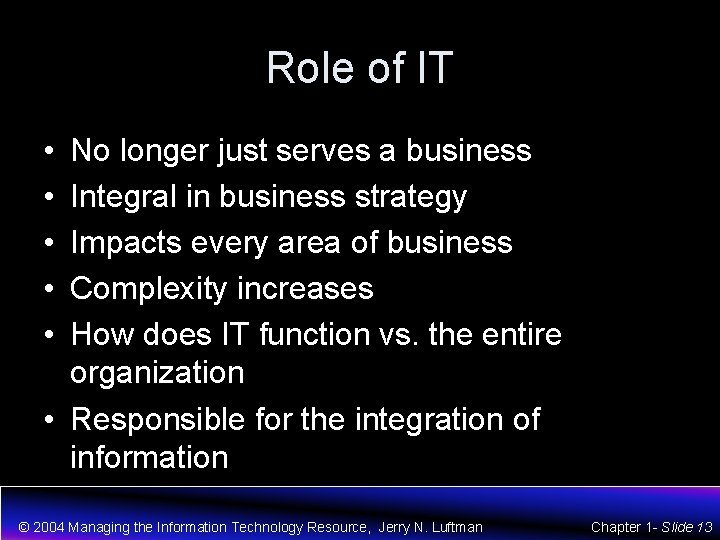 Role of IT

• No longer just serves a business
• Integral in business strategy
• Impacts every area of business
• Complexity increases
• How does IT function vs. the entire organization
• Responsible for the integration of information

© 2004 Managing the Information Technology Resource, Jerry N. Luftman

Chapter 1- Slide 13